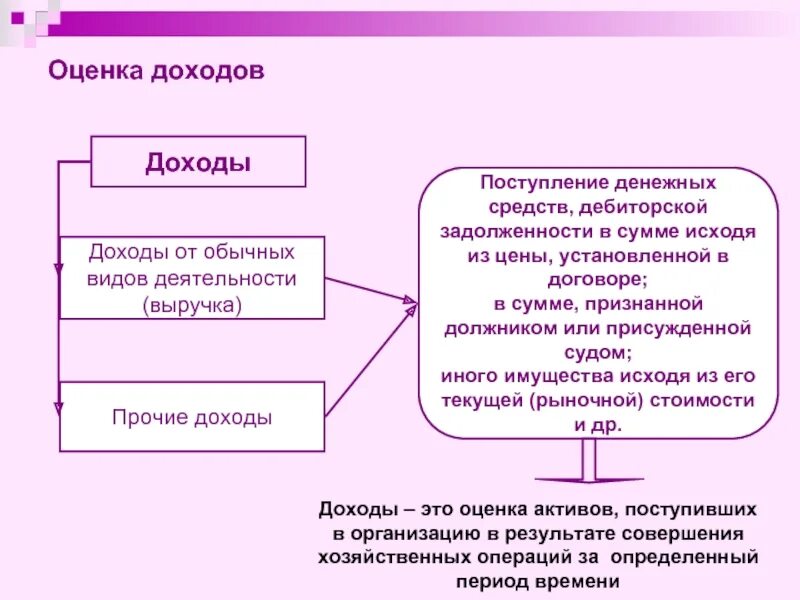 Оценка доходов

Доходы

Доходы от обычных видов деятельности (выручка)

Прочие доходы

Поступление денежных средств, дебиторской задолженности в сумме исходя из цены, установленной в договоре;
в сумме, признанной должником или присужденной судом;
иного имущества исходя из его текущей (рыночной) стоимости и др.

Доходы – это оценка активов, поступивших в организацию в результате совершения хозяйственных операций за определенный период времени